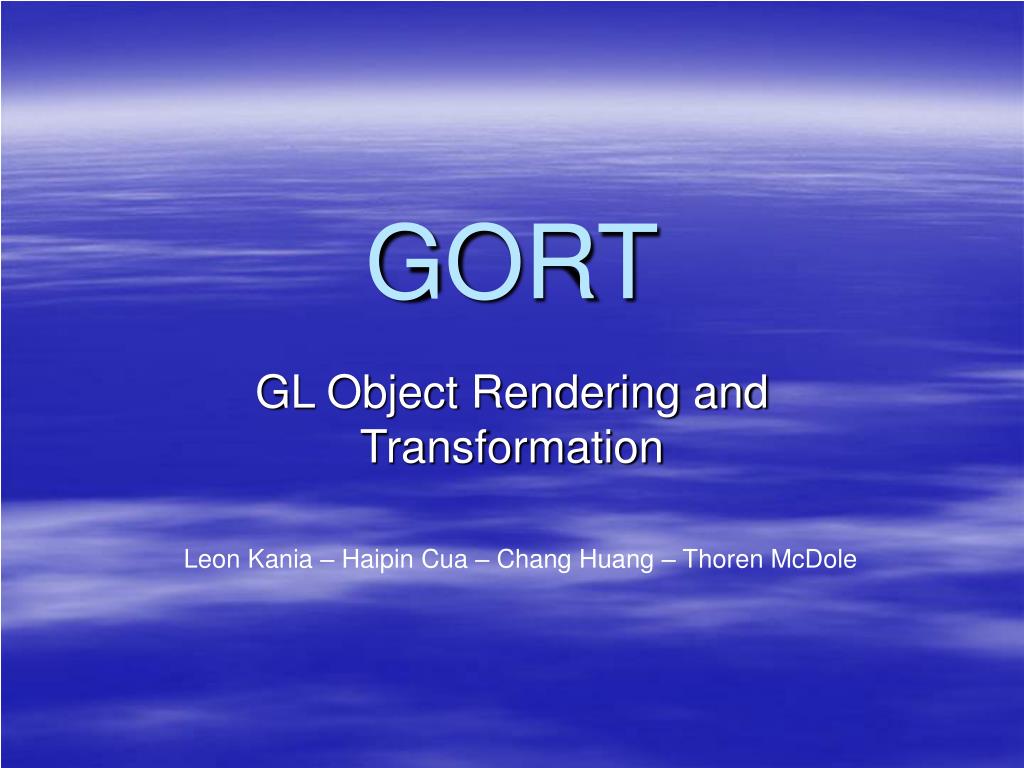 GORT

GL Object Rendering and Transformation

Leon Kania – Haipin Cua – Chang Huang – Thoren McDole